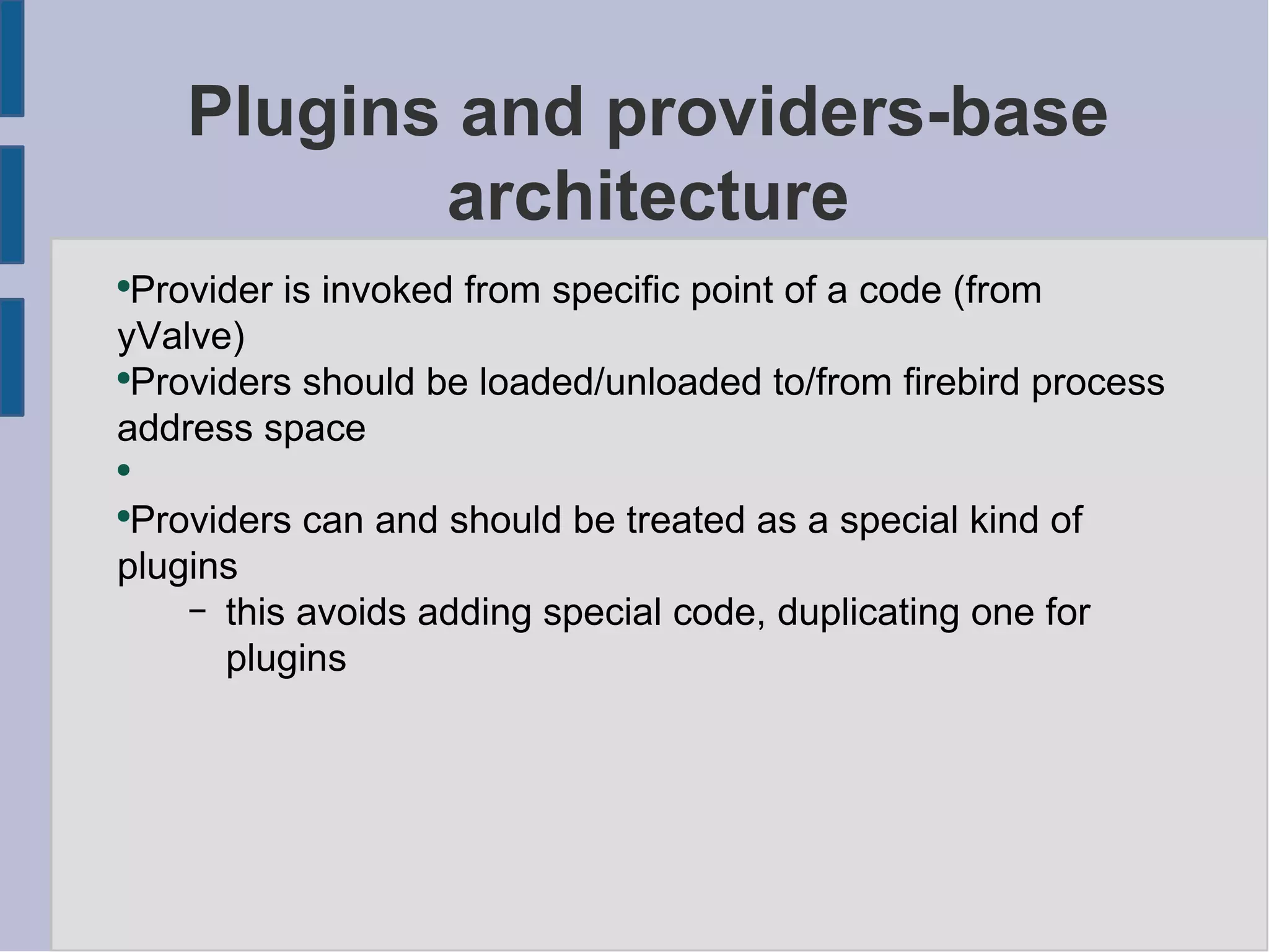 Plugins and providers-base architecture

•Provider is invoked from specific point of a code (from yValve)
•Providers should be loaded/unloaded to/from firebird process address space
•
•Providers can and should be treated as a special kind of plugins
– this avoids adding special code, duplicating one for plugins